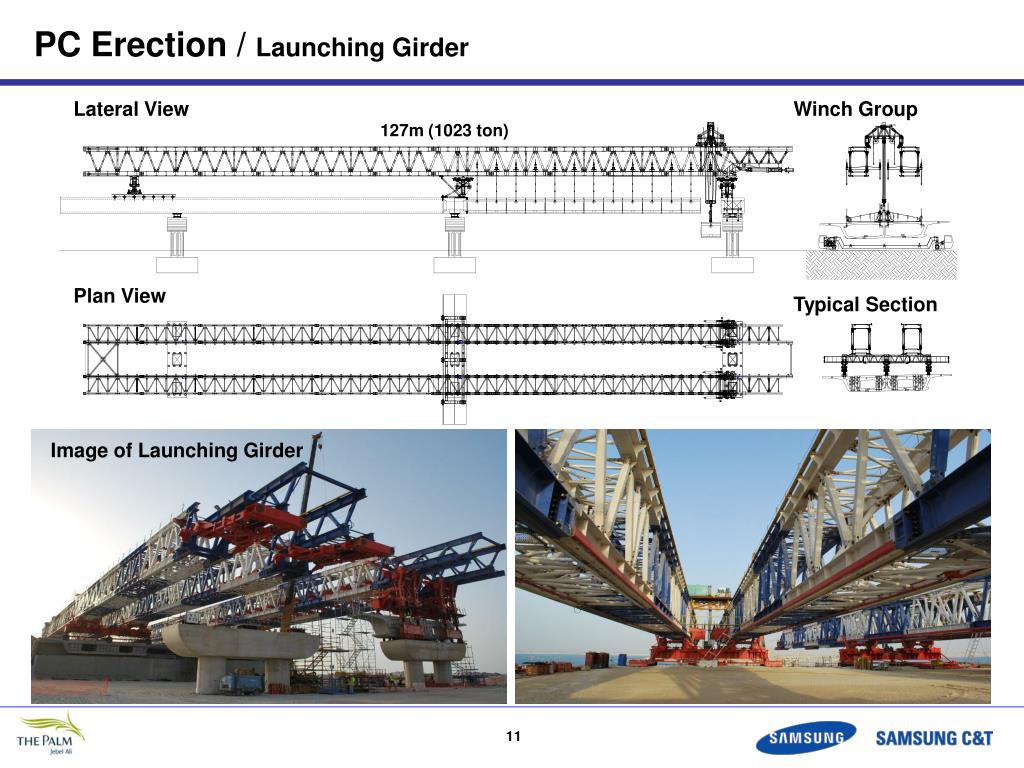 PC Erection / Launching Girder

Lateral View

127m (1023 ton)

Winch Group

Plan View

Typical Section

Image of Launching Girder

THE PALM
Jebel Ali

11

SAMSUNG

SAMSUNG C&T